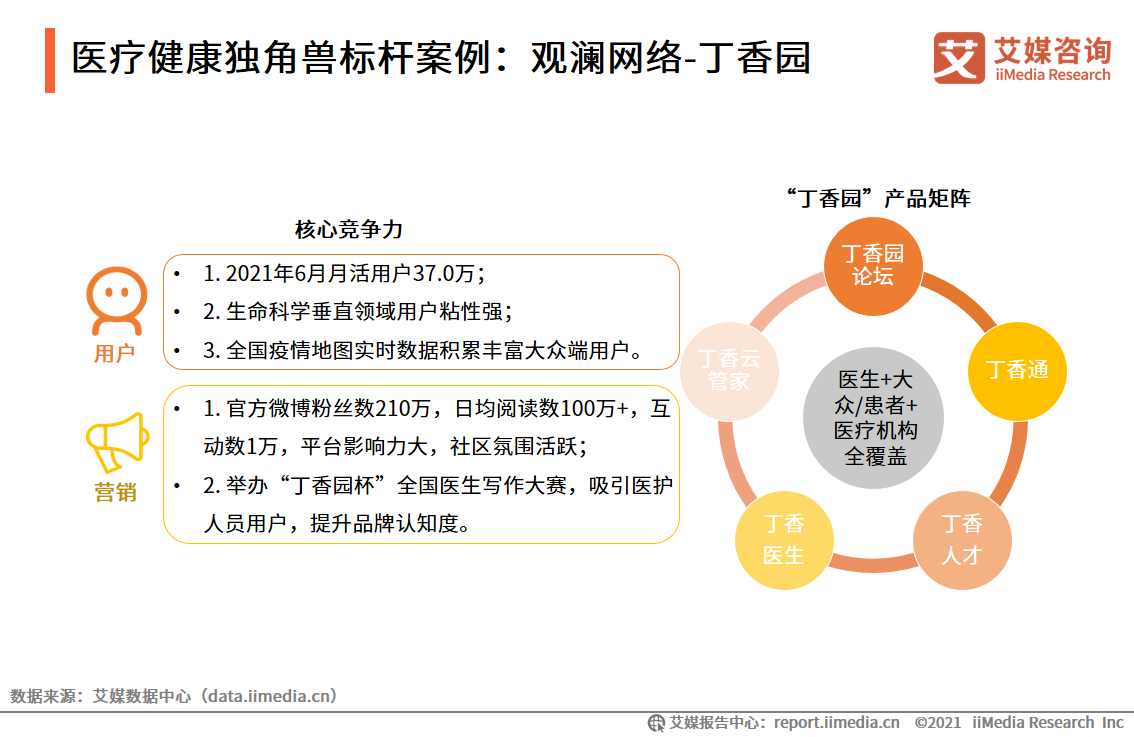 医疗健康独角兽标杆案例：观澜网络-丁香园

艾媒咨询
iiMedia Research

核心竞争力

用户

• 1. 2021年6月月活用户37.0万；
• 2. 生命科学垂直领域用户粘性强；
• 3. 全国疫情地图实时数据积累丰富大众端用户。

营销

• 1. 官方微博粉丝数210万，日均阅读数100万+，互动数1万，平台影响力大，社区氛围活跃；
• 2. 举办“丁香园杯”全国医生写作大赛，吸引医护人员用户，提升品牌认知度。

“丁香园”产品矩阵

丁香园论坛

丁香通

丁香人才

丁香医生

丁香云管家

医生+大众/患者+医疗机构全覆盖

数据来源：艾媒数据中心（data.iimedia.cn）

艾媒报告中心：report.iimedia.cn ©2021 iiMedia Research Inc